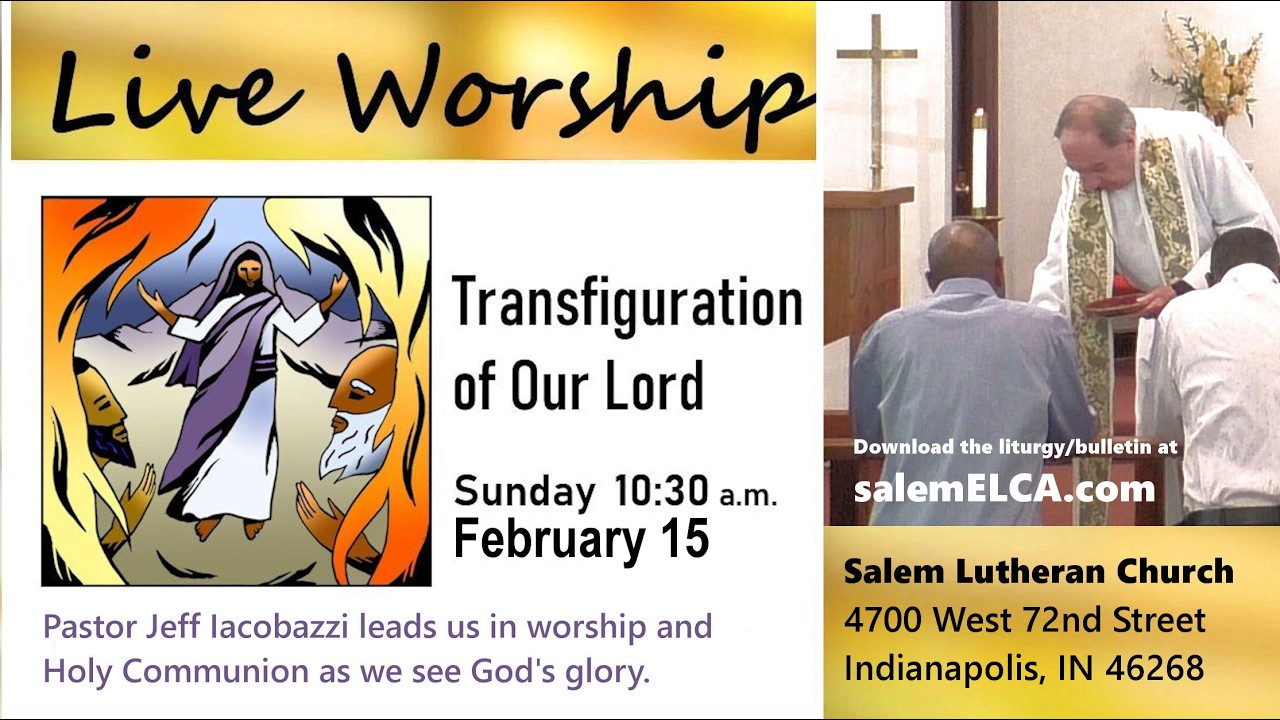 Live Worship

Transfiguration of Our Lord

Sunday 10:30 a.m.
February 15

Pastor Jeff Iacobazzi leads us in worship and Holy Communion as we see God's glory.

Download the liturgy/bulletin at
salemELCA.com

Salem Lutheran Church
4700 West 72nd Street
Indianapolis, IN 46268